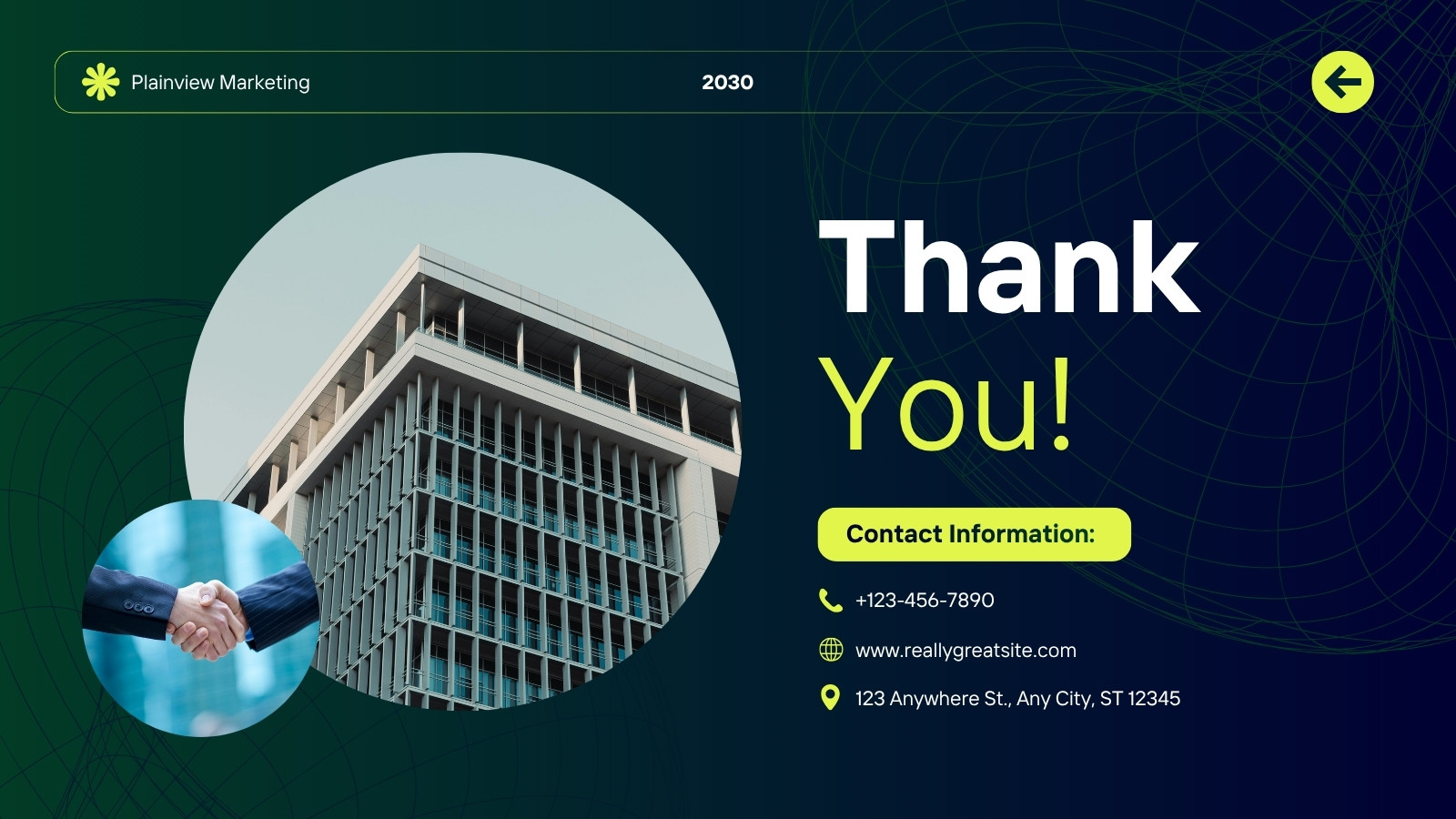 Plainview Marketing

2030

Thank

You!

Contact Information:

+123-456-7890

www.reallygreatsite.com

123 Anywhere St., Any City, ST 12345